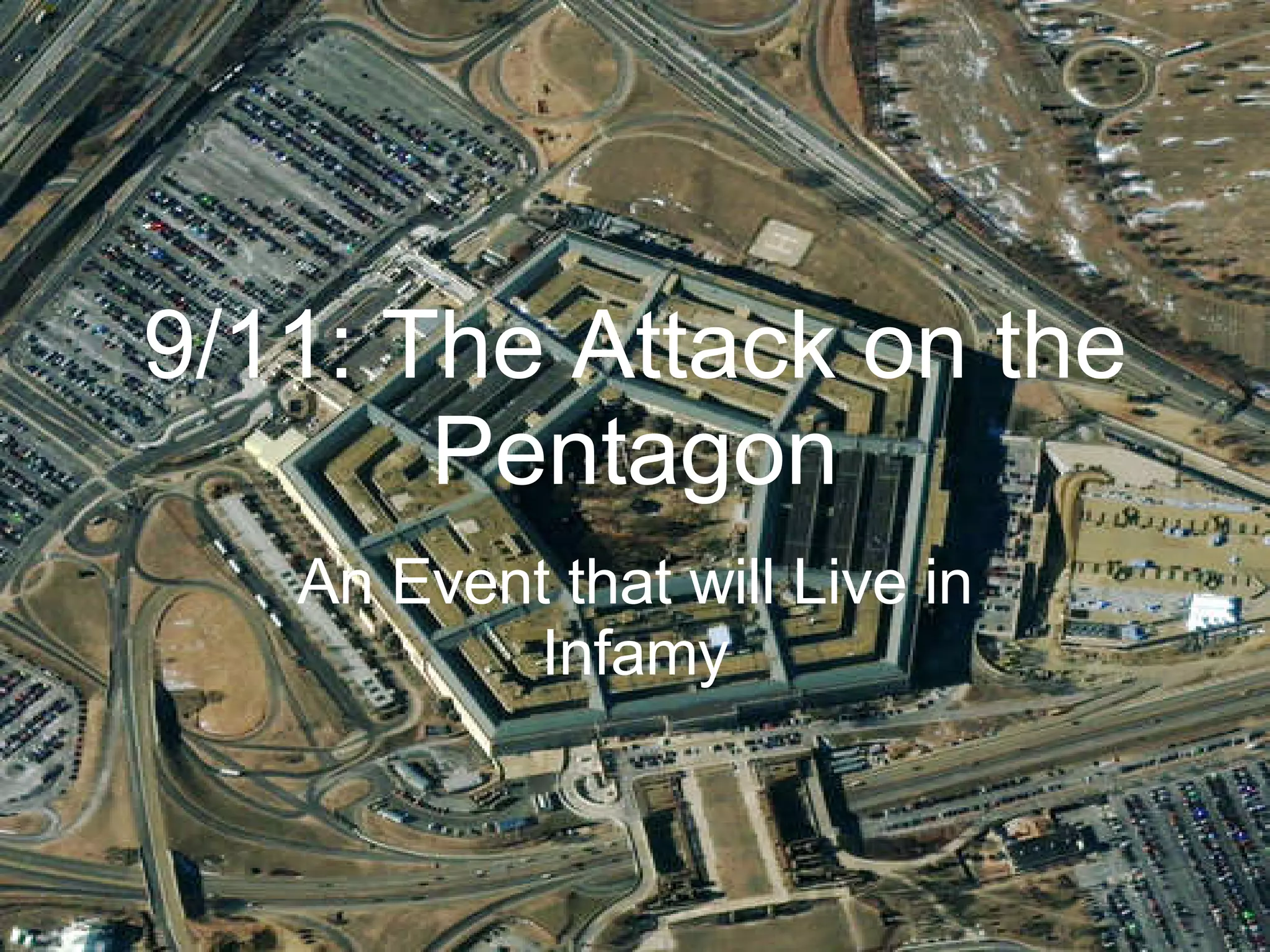 9/11: The Attack on the Pentagon

An Event that will Live in Infamy